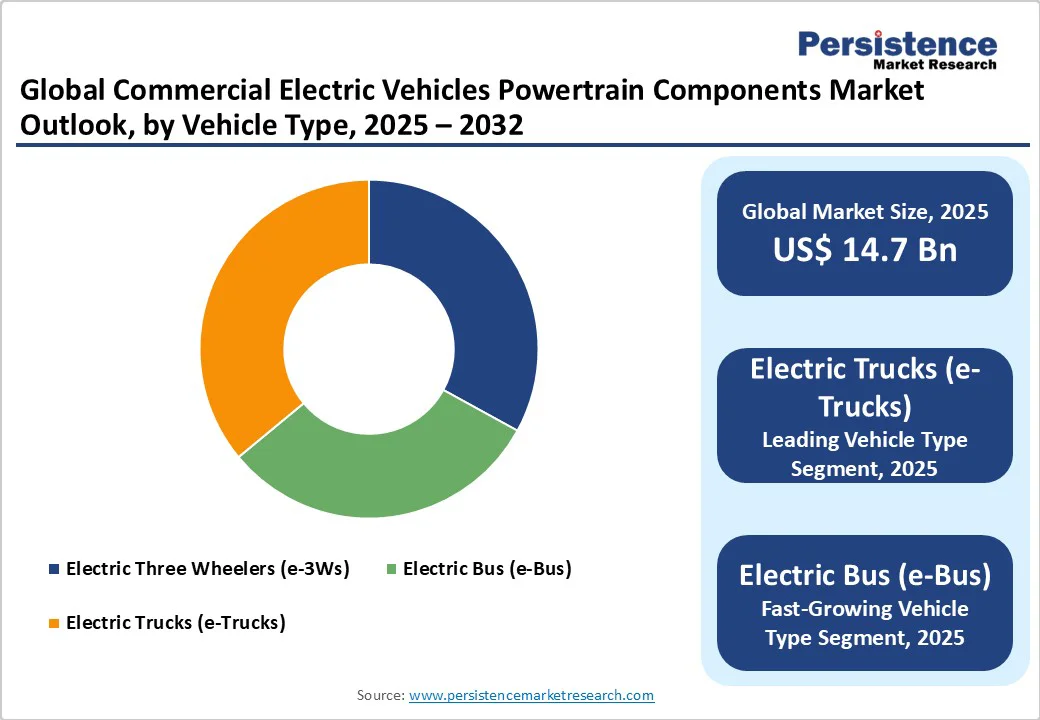 Persistence
Market Research

Global Commercial Electric Vehicles Powertrain Components Market Outlook, by Vehicle Type, 2025 – 2032

Electric Three Wheelers (e-3Ws)
Electric Bus (e-Bus)
Electric Trucks (e-Trucks)

Global Market Size, 2025
US$ 14.7 Bn

Electric Trucks (e-Trucks)
Leading Vehicle Type Segment, 2025

Electric Bus (e-Bus)
Fast-Growing Vehicle Type Segment, 2025

Source: www.persistencemarketresearch.com